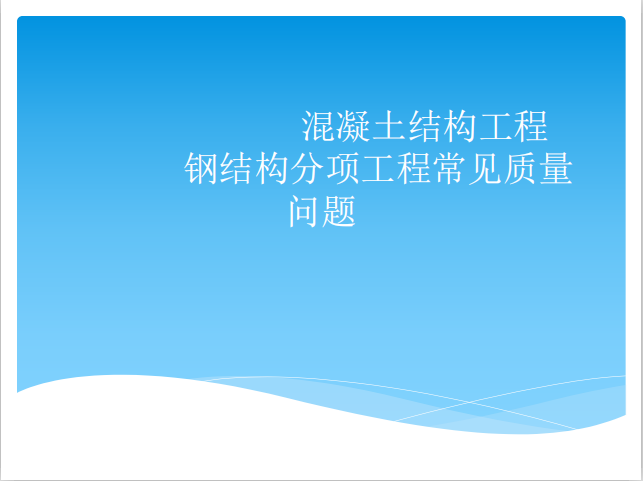 混凝土结构工程
钢结构分项工程常见质量问题